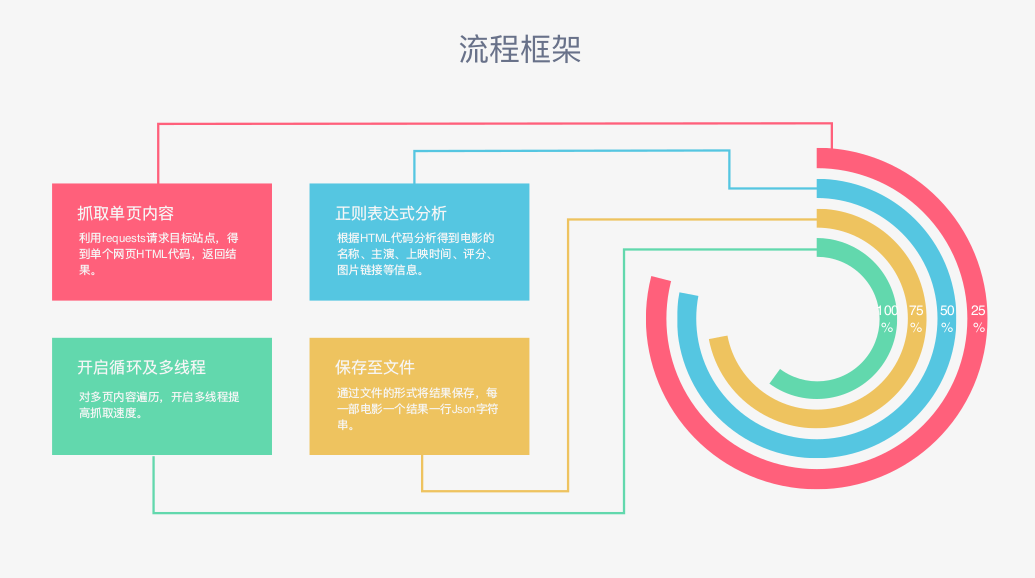 流程框架

抓取单页内容

利用requests请求目标站点，得到单个网页HTML代码，返回结果。

正则表达式分析

根据HTML代码分析得到电影的名称、主演、上映时间、评分、图片链接等信息。

开启循环及多线程

对多页内容遍历，开启多线程提高抓取速度。

保存至文件

通过文件的形式将结果保存，每一部电影一个结果一行Json字符串。

100 %

75 %

50 %

25 %